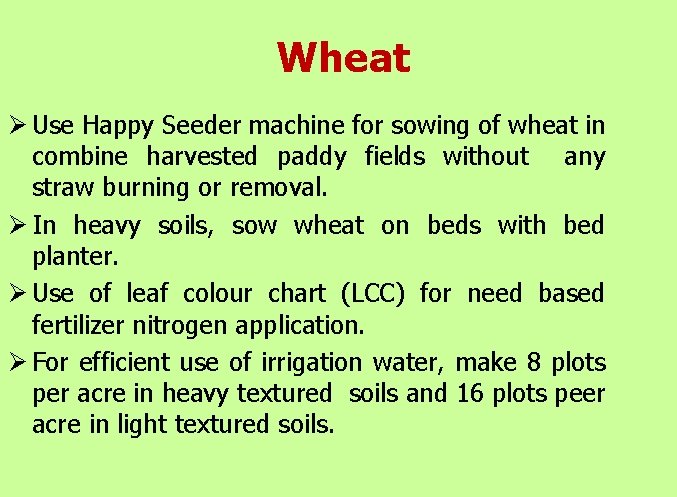 Wheat

➢ Use Happy Seeder machine for sowing of wheat in combine harvested paddy fields without any straw burning or removal.

➢ In heavy soils, sow wheat on beds with bed planter.

➢ Use of leaf colour chart (LCC) for need based fertilizer nitrogen application.

➢ For efficient use of irrigation water, make 8 plots per acre in heavy textured soils and 16 plots peer acre in light textured soils.